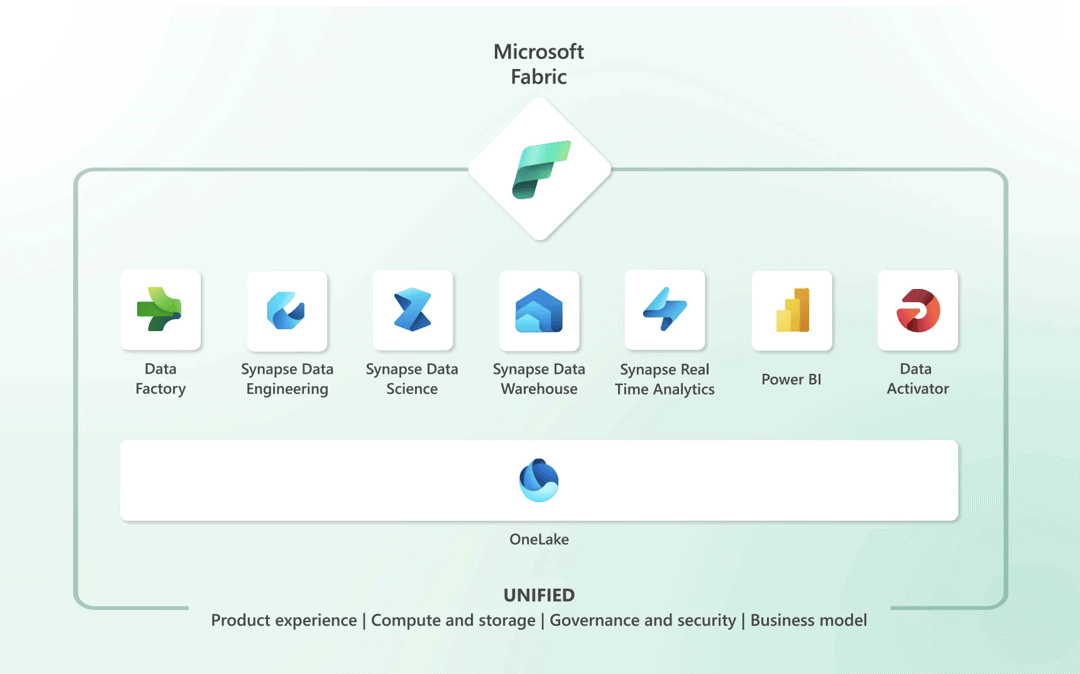 Microsoft Fabric

Data Factory

Synapse Data Engineering

Synapse Data Science

Synapse Data Warehouse

Synapse Real Time Analytics

Power BI

Data Activator

OneLake

UNIFIED

Product experience | Compute and storage | Governance and security | Business model